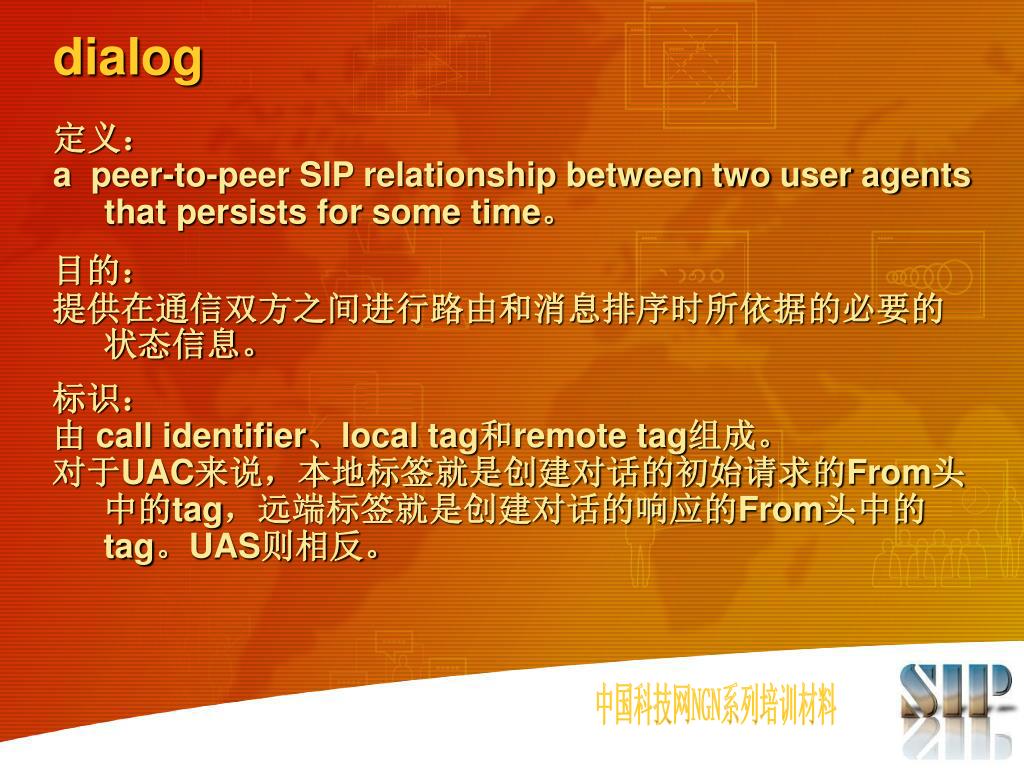 dialog

定义：
a peer-to-peer SIP relationship between two user agents that persists for some time。

目的：
提供在通信双方之间进行路由和消息排序时所依据的必要的状态信息。

标识：
由 call identifier、local tag和remote tag组成。
对于UAC来说，本地标签就是创建对话的初始请求的From头中的tag，远端标签就是创建对话的响应的From头中的tag。UAS则相反。

中国科技网NGN系列培训材料

SIP